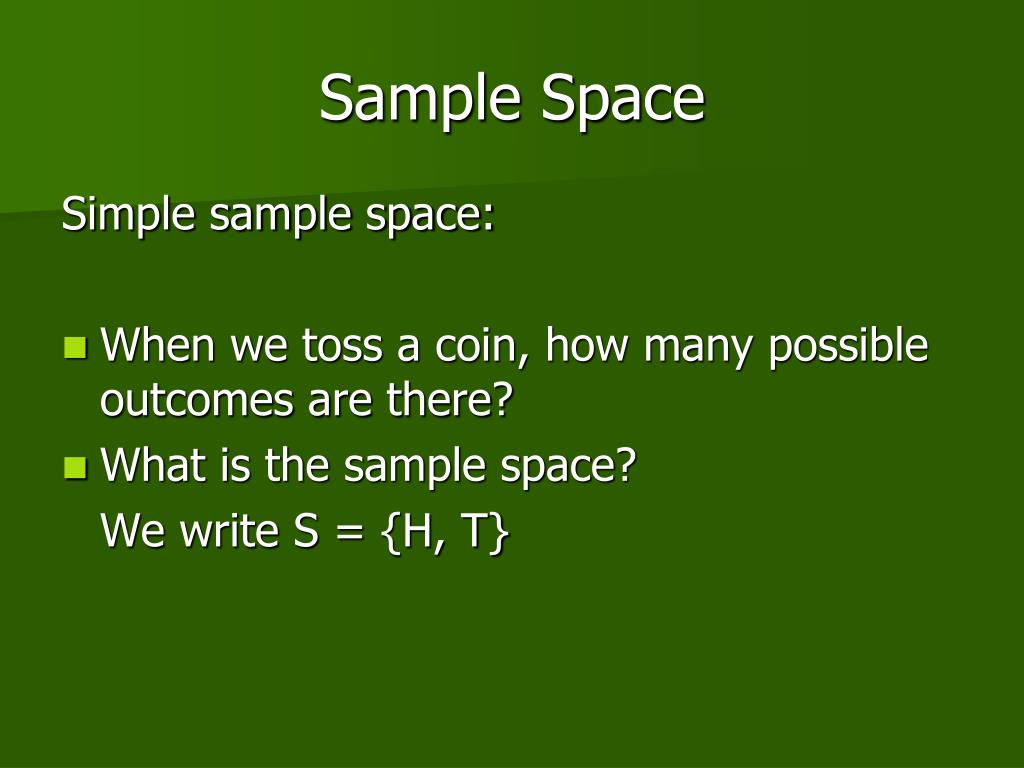 Sample Space

Simple sample space:

- When we toss a coin, how many possible outcomes are there?
- What is the sample space?

We write $S = \{H, T\}$